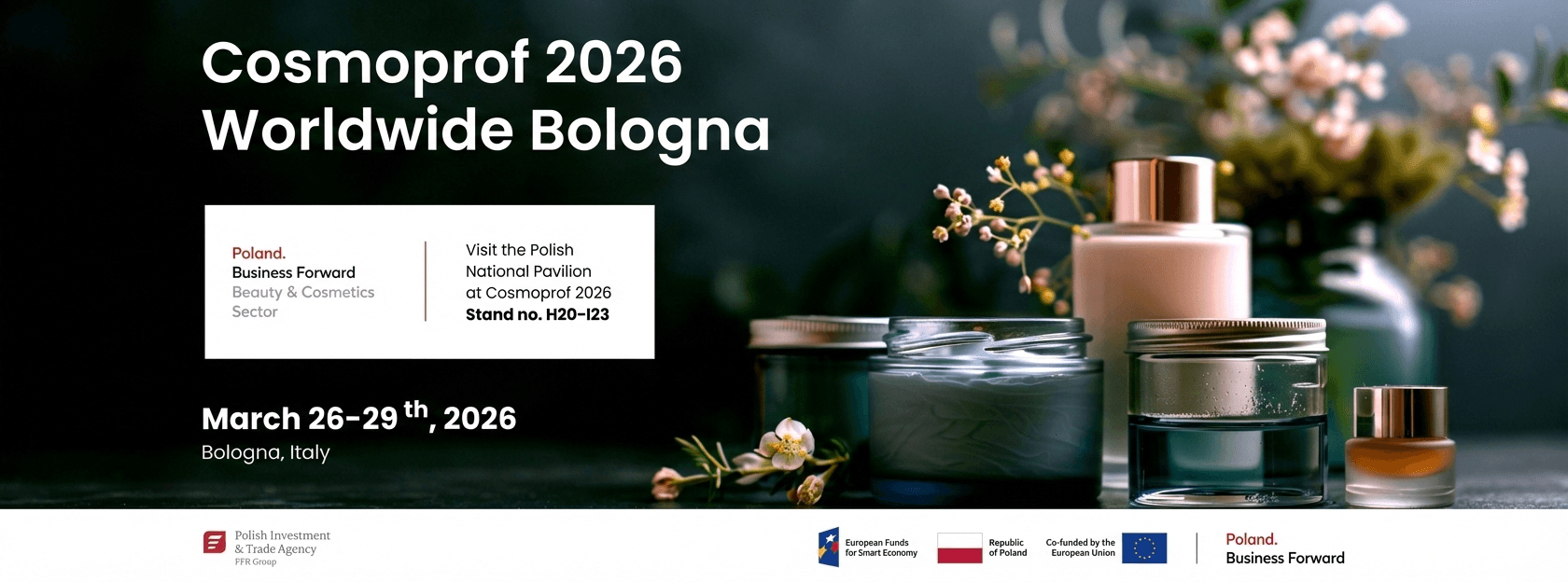 Cosmoprof 2026
Worldwide Bologna

Poland.
Business Forward
Beauty & Cosmetics Sector

Visit the Polish National Pavilion at Cosmoprof 2026
Stand no. H20-I23

March 26-29 th, 2026
Bologna, Italy

Polish Investment & Trade Agency
PFR Group

European Funds for Smart Economy

Republic of Poland

Co-funded by the European Union

Poland.
Business Forward